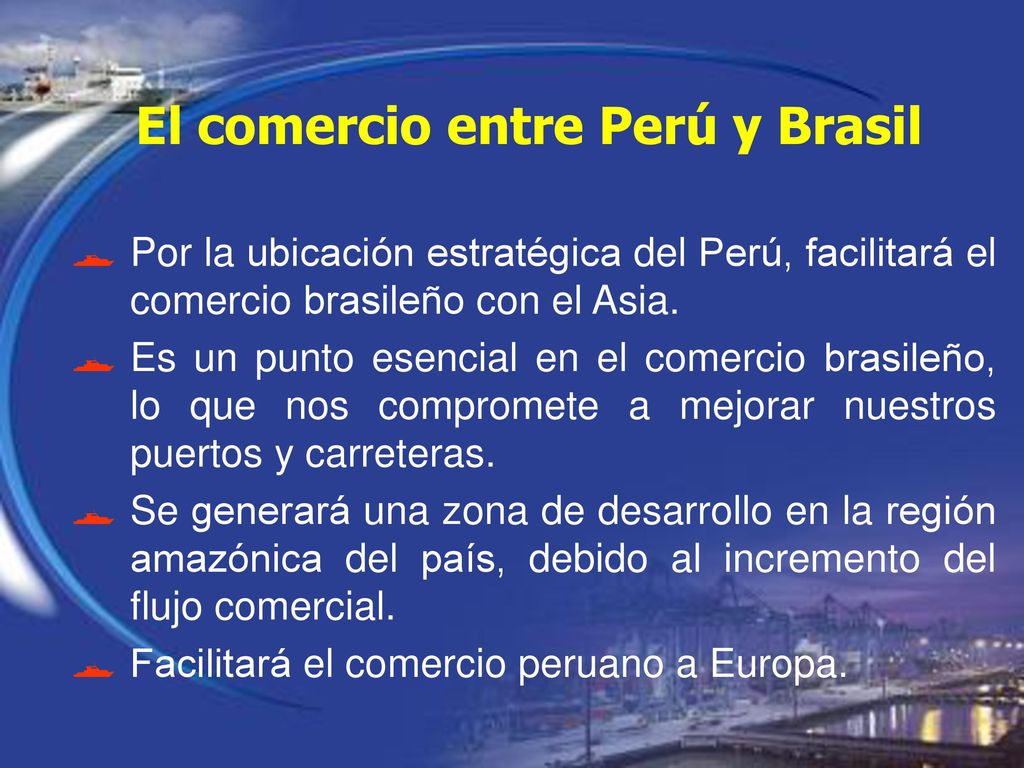 El comercio entre Perú y Brasil

Por la ubicación estratégica del Perú, facilitará el comercio brasileño con el Asia.

Es un punto esencial en el comercio brasileño, lo que nos compromete a mejorar nuestros puertos y carreteras.

Se generará una zona de desarrollo en la región amazónica del país, debido al incremento del flujo comercial.

Facilitará el comercio peruano a Europa.